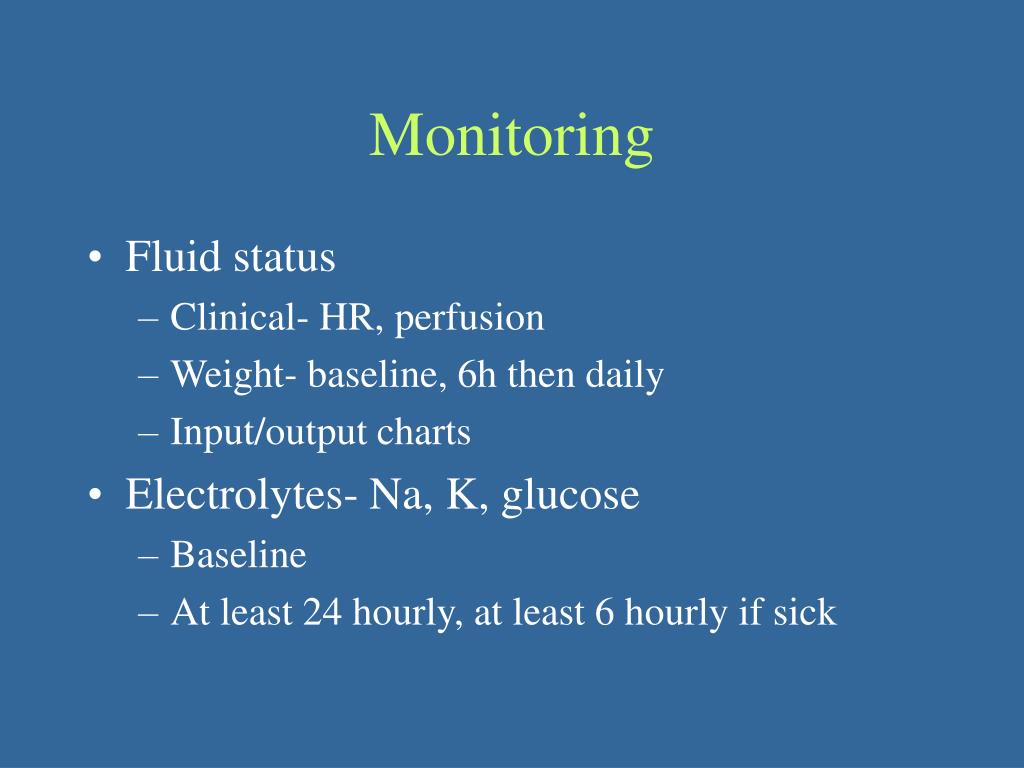 Monitoring

• Fluid status
– Clinical- HR, perfusion
– Weight- baseline, 6h then daily
– Input/output charts
• Electrolytes- Na, K, glucose
– Baseline
– At least 24 hourly, at least 6 hourly if sick